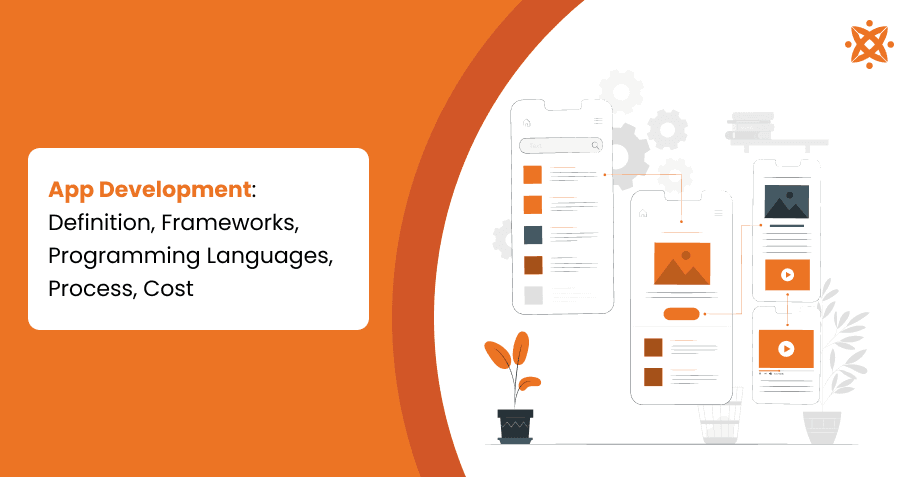 App Development: Definition, Frameworks, Programming Languages, Process, Cost